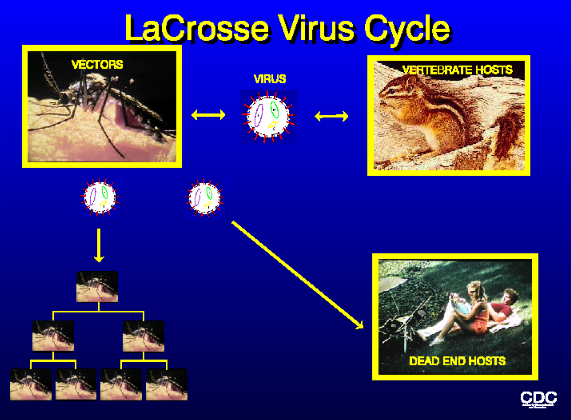 LaCrosse Virus Cycle

VECTORS

VIRUS

VERTEBRATE HOSTS

DEAD END HOSTS

CDC